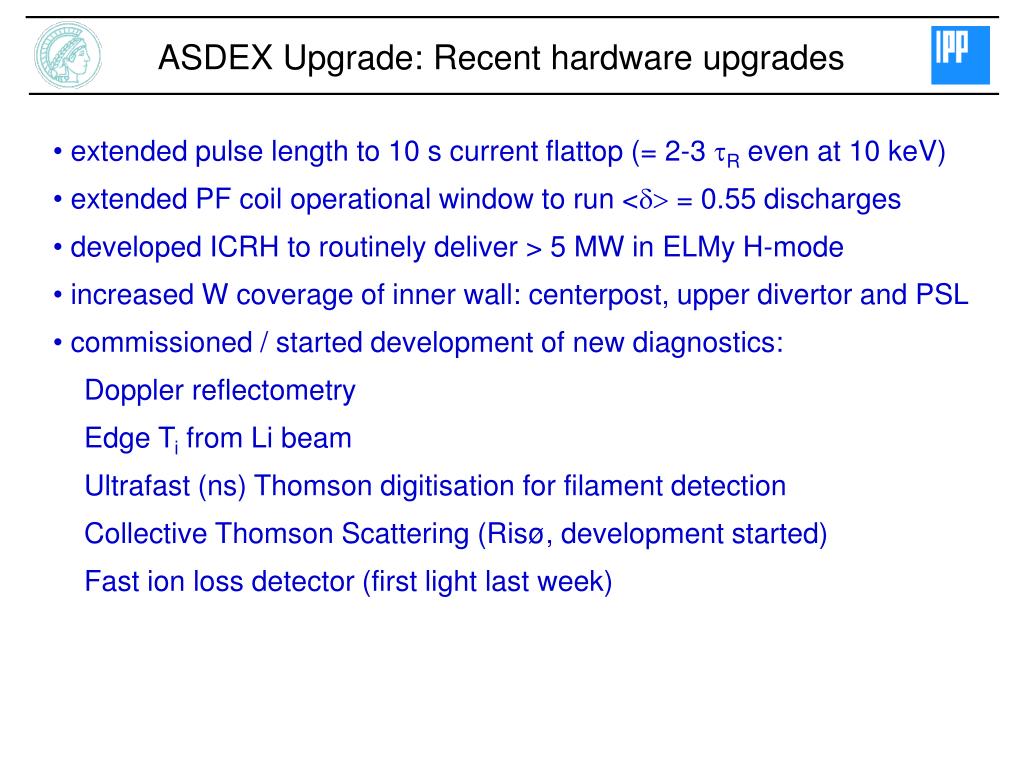 ASDEX Upgrade: Recent hardware upgrades

IPP

• extended pulse length to 10 s current flattop (= 2-3 $\tau_R$ even at 10 keV)

• extended PF coil operational window to run $<\delta>$ = 0.55 discharges

• developed ICRH to routinely deliver > 5 MW in ELMy H-mode

• increased W coverage of inner wall: centerpost, upper divertor and PSL

• commissioned / started development of new diagnostics:

Doppler reflectometry

Edge $T_i$ from Li beam

Ultrafast (ns) Thomson digitisation for filament detection

Collective Thomson Scattering (Risø, development started)

Fast ion loss detector (first light last week)